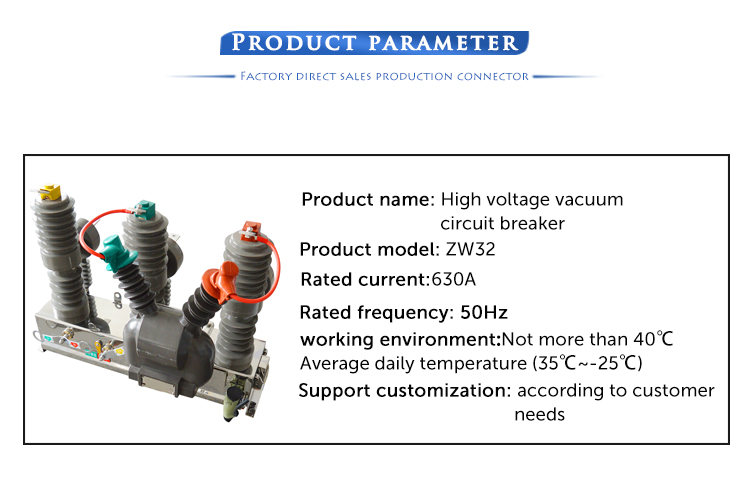 PRODUCT PARAMETER

FACTORY DIRECT SALES PRODUCTION CONNECTOR

Product name: High voltage vacuum circuit breaker

Product model: ZW32

Rated current:630A

Rated frequency: 50Hz

working environment:Not more than 40℃

Average daily temperature (35℃~-25℃)

Support customization: according to customer needs